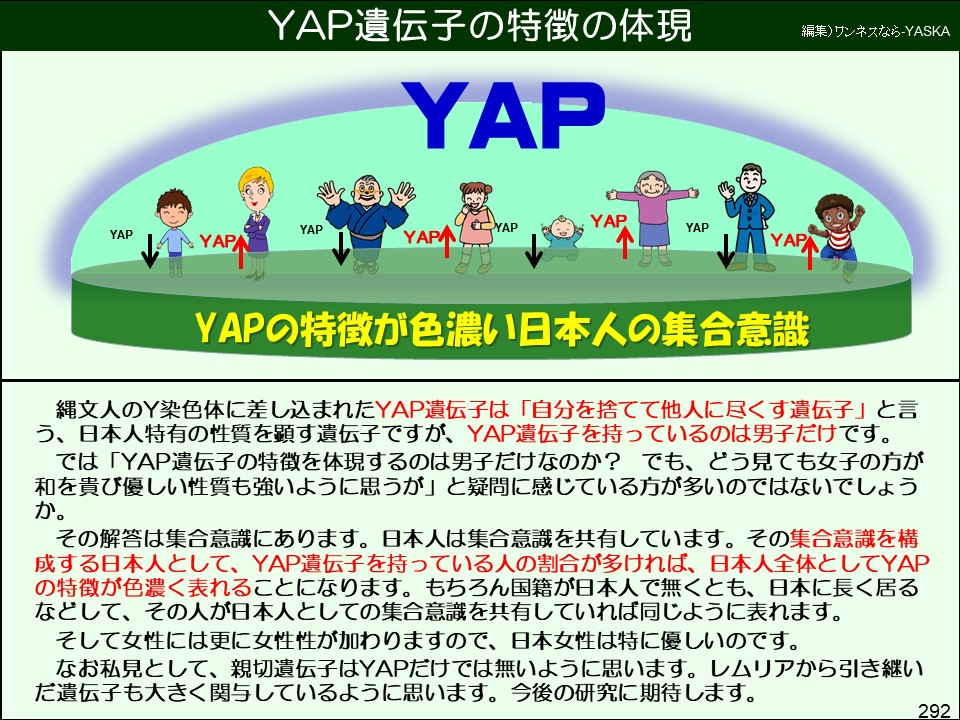 YAP遺伝子の特徴の体現

編集)ワンネスなら-YASKA

YAP

YAP YAP YAP YAP YAP YAP YAP YAP

YAPの特徴が色濃い日本人の集合意識

縄文人のY染色体に差し込まれたYAP遺伝子は「自分を捨てて他人に尽くす遺伝子」と言う、日本人特有の性質を顕す遺伝子ですが、YAP遺伝子を持っているのは男子だけです。

では「YAP遺伝子の特徴を体現するのは男子だけなのか？ でも、どう見ても女子の方が和を貴び優しい性質も強いように思うが」と疑問に感じている方が多いのではないでしょうか。

その解答は集合意識にあります。日本人は集合意識を共有しています。その集合意識を構成する日本人として、YAP遺伝子を持っている人の割合が多ければ、日本人全体としてYAPの特徴が色濃く表れることになります。もちろん国籍が日本人で無くとも、日本に長く居るなどして、その人が日本人としての集合意識を共有していれば同じように表れます。

そして女性には更に女性性が加わりますので、日本女性は特に優しいのです。

なお私見として、親切遺伝子はYAPだけでは無いように思います。レムリアから引き継いだ遺伝子も大きく関与しているように思います。今後の研究に期待します。

292